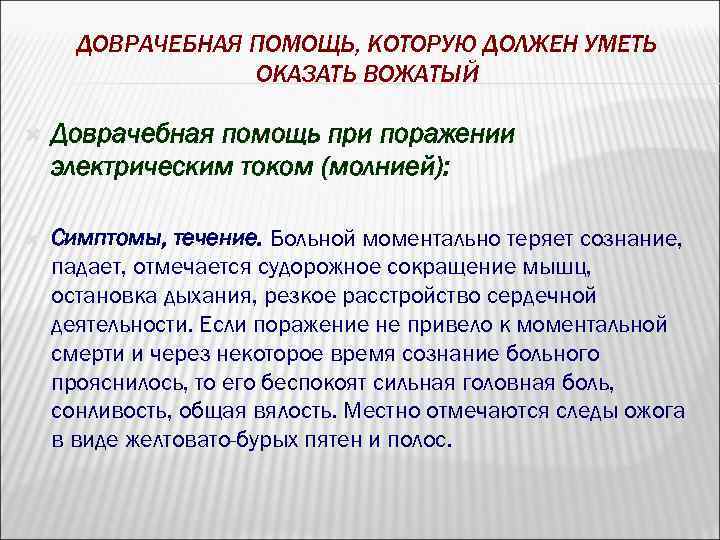 ДОВРАЧЕБНАЯ ПОМОЩЬ, КОТОРУЮ ДОЛЖЕН УМЕТЬ ОКАЗАТЬ ВОЖАТЫЙ

Доврачебная помощь при поражении электрическим током (молнией):

Симптомы, течение. Больной моментально теряет сознание, падает, отмечается судорожное сокращение мышц, остановка дыхания, резкое расстройство сердечной деятельности. Если поражение не привело к моментальной смерти и через некоторое время сознание больного прояснилось, то его беспокоят сильная головная боль, сонливость, общая вялость. Местно отмечаются следы ожога в виде желтовато-бурых пятен и полос.